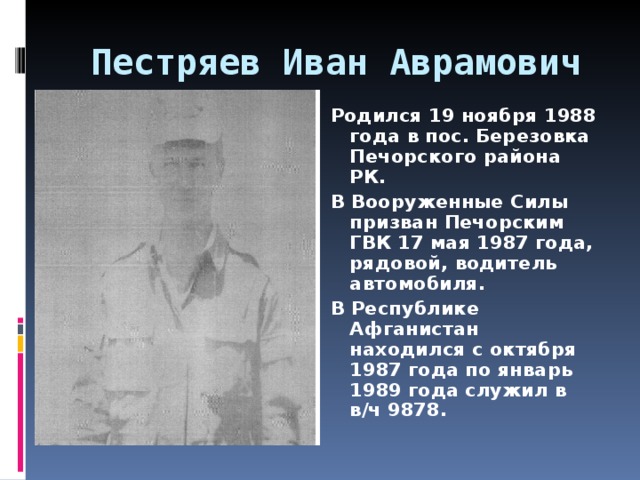 Пестряев Иван Аврамович

Родился 19 ноября 1988 года в пос. Березовка Печорского района РК.

В Вооруженные Силы призван Печорским ГВК 17 мая 1987 года, рядовой, водитель автомобиля.

В Республике Афганистан находился с октября 1987 года по январь 1989 года служил в в/ч 9878.